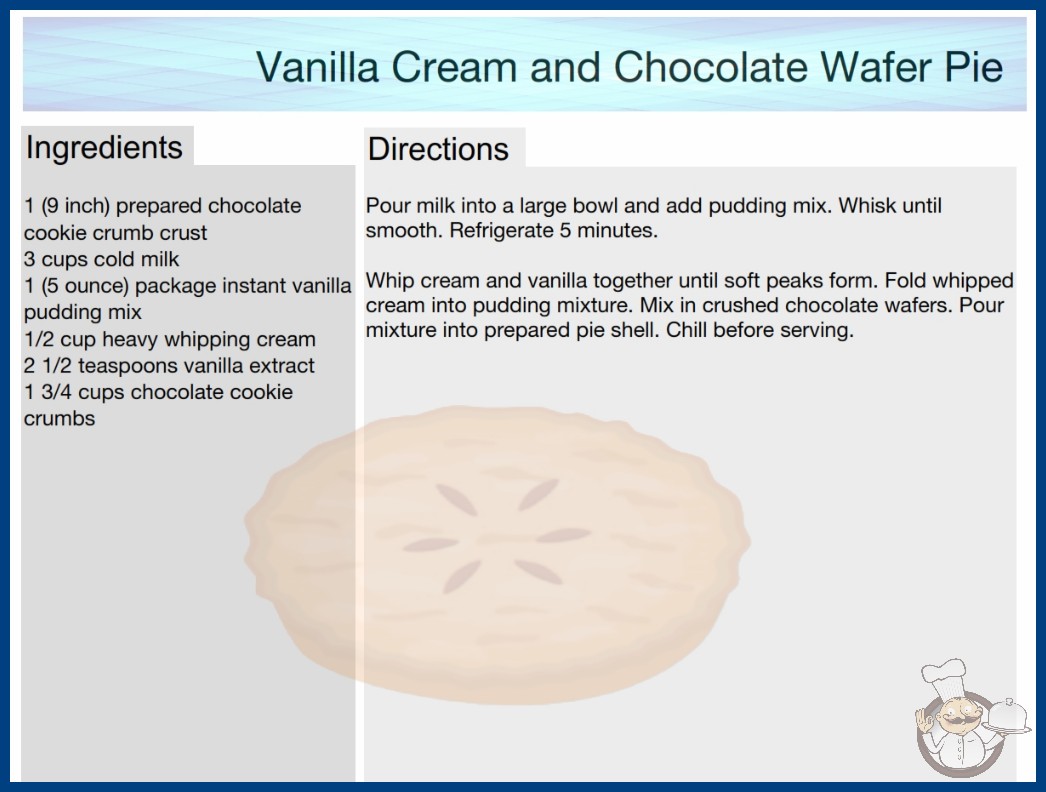 Vanilla Cream and Chocolate Wafer Pie

Ingredients

1 (9 inch) prepared chocolate cookie crumb crust
3 cups cold milk
1 (5 ounce) package instant vanilla pudding mix
1/2 cup heavy whipping cream
2 1/2 teaspoons vanilla extract
1 3/4 cups chocolate cookie crumbs

Directions

Pour milk into a large bowl and add pudding mix. Whisk until smooth. Refrigerate 5 minutes.

Whip cream and vanilla together until soft peaks form. Fold whipped cream into pudding mixture. Mix in crushed chocolate wafers. Pour mixture into prepared pie shell. Chill before serving.